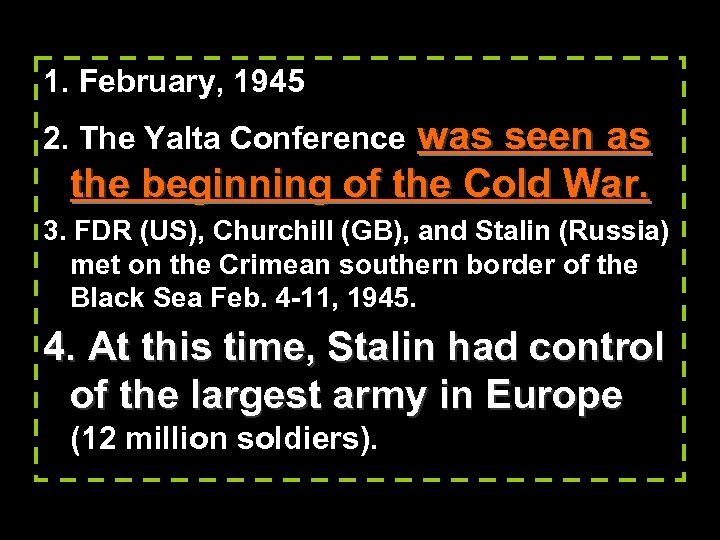 1. February, 1945

2. The Yalta Conference was seen as the beginning of the Cold War.

3. FDR (US), Churchill (GB), and Stalin (Russia) met on the Crimean southern border of the Black Sea Feb. 4-11, 1945.

4. At this time, Stalin had control of the largest army in Europe (12 million soldiers).